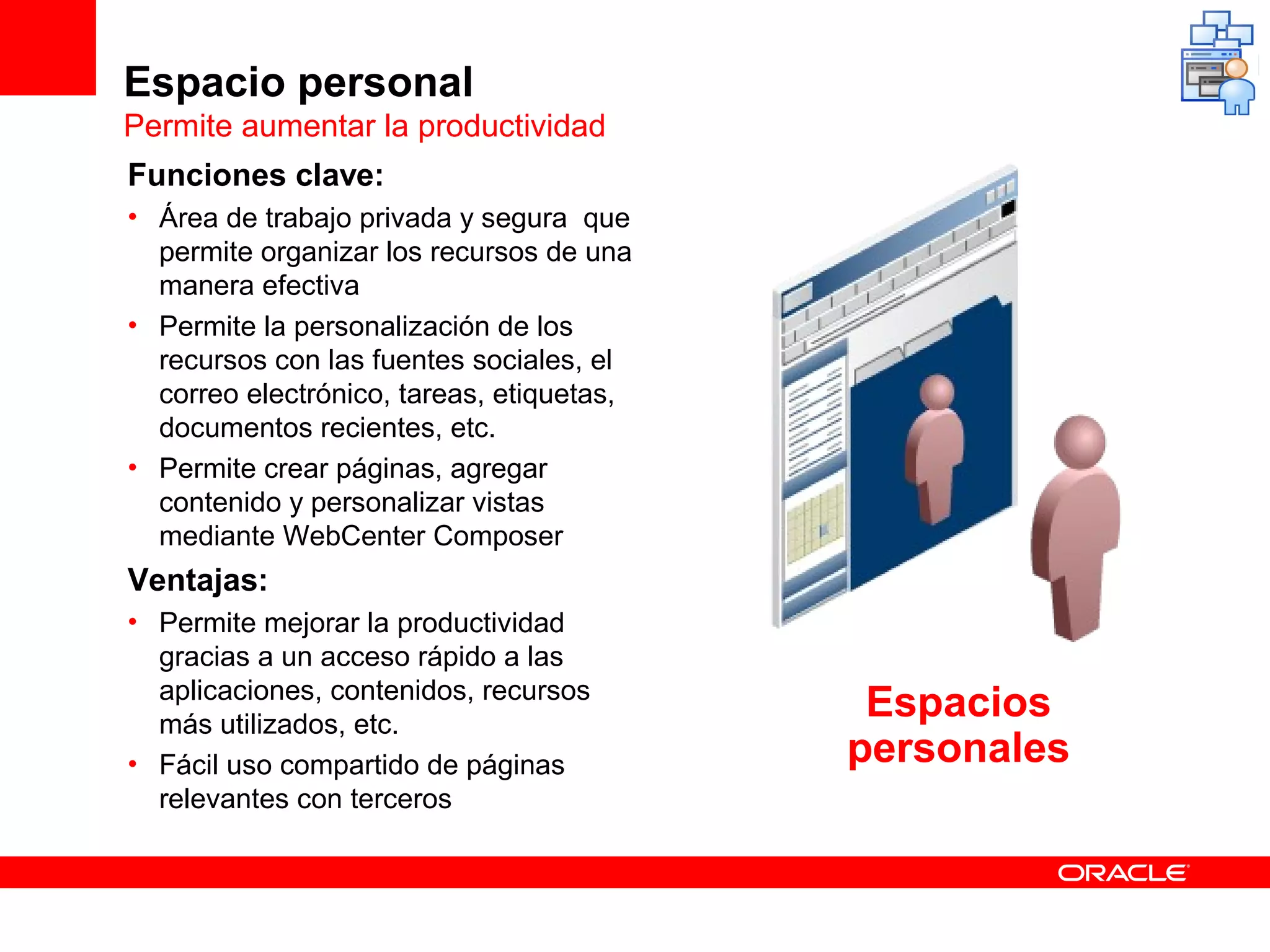 Espacio personal
Permite aumentar la productividad

Funciones clave:
• Área de trabajo privada y segura que permite organizar los recursos de una manera efectiva
• Permite la personalización de los recursos con las fuentes sociales, el correo electrónico, tareas, etiquetas, documentos recientes, etc.
• Permite crear páginas, agregar contenido y personalizar vistas mediante WebCenter Composer

Ventajas:
• Permite mejorar la productividad gracias a un acceso rápido a las aplicaciones, contenidos, recursos más utilizados, etc.
• Fácil uso compartido de páginas relevantes con terceros

Espacios personales

ORACLE